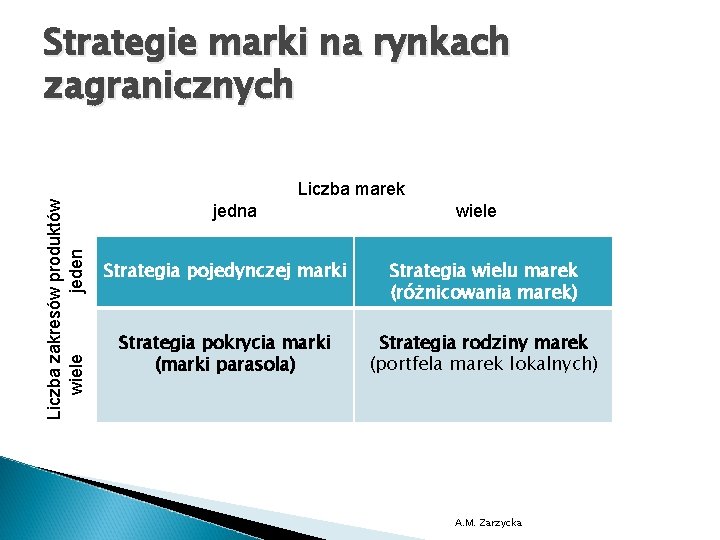 Strategie marki na rynkach zagranicznych

Liczba marek

Liczba zakresów produktów

| | jedna | wiele |
|---|---|---|
| jeden | Strategia pojedynczej marki | Strategia wielu marek (różnicowania marek) |
| wiele | Strategia pokrycia marki (marki parasola) | Strategia rodziny marek (portfela marek lokalnych) |

A.M. Zarzycka